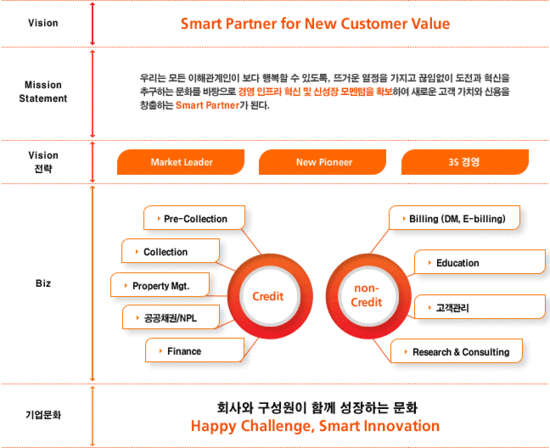 Vision

Smart Partner for New Customer Value

Mission Statement

우리는 모든 이해관계인이 보다 행복할 수 있도록, 뜨거운 열정을 가지고 끊임없이 도전과 혁신을 추구하는 문화를 바탕으로 경영 인프라 혁신 및 신성장 모멘텀을 확보하여 새로운 고객 가치와 신용을 창출하는 Smart Partner가 된다.

Vision 전략

Market Leader

New Pioneer

3S 경영

Biz

Pre-Collection

Collection

Property Mgt.

공공채권/NPL

Finance

Credit

non-Credit

Billing (DM, E-billing)

Education

고객관리

Research & Consulting

기업문화

회사와 구성원이 함께 성장하는 문화
Happy Challenge, Smart Innovation